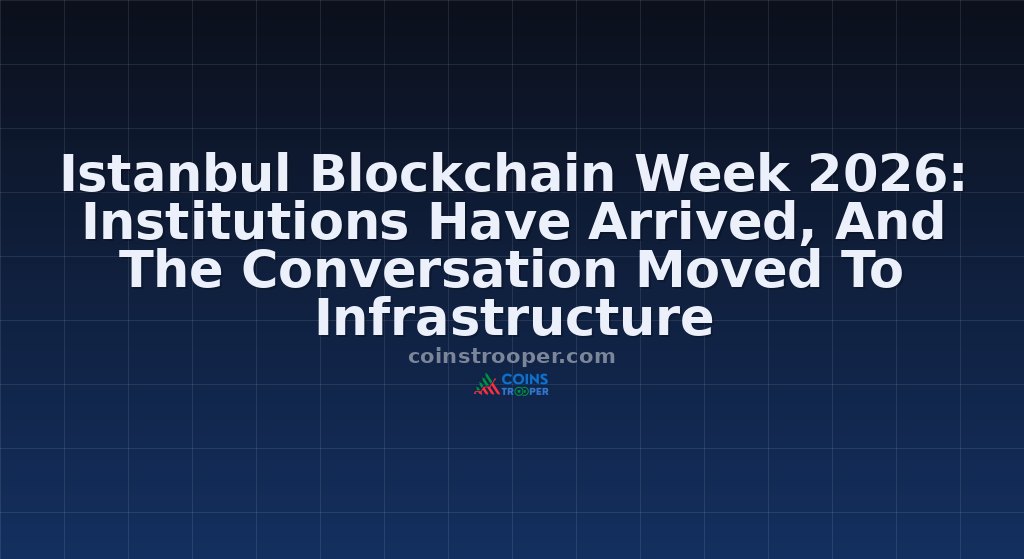 Istanbul Blockchain Week 2026: Institutions Have Arrived, And The Conversation Moved To Infrastructure

coinstrooper.com

COINS TROOPER